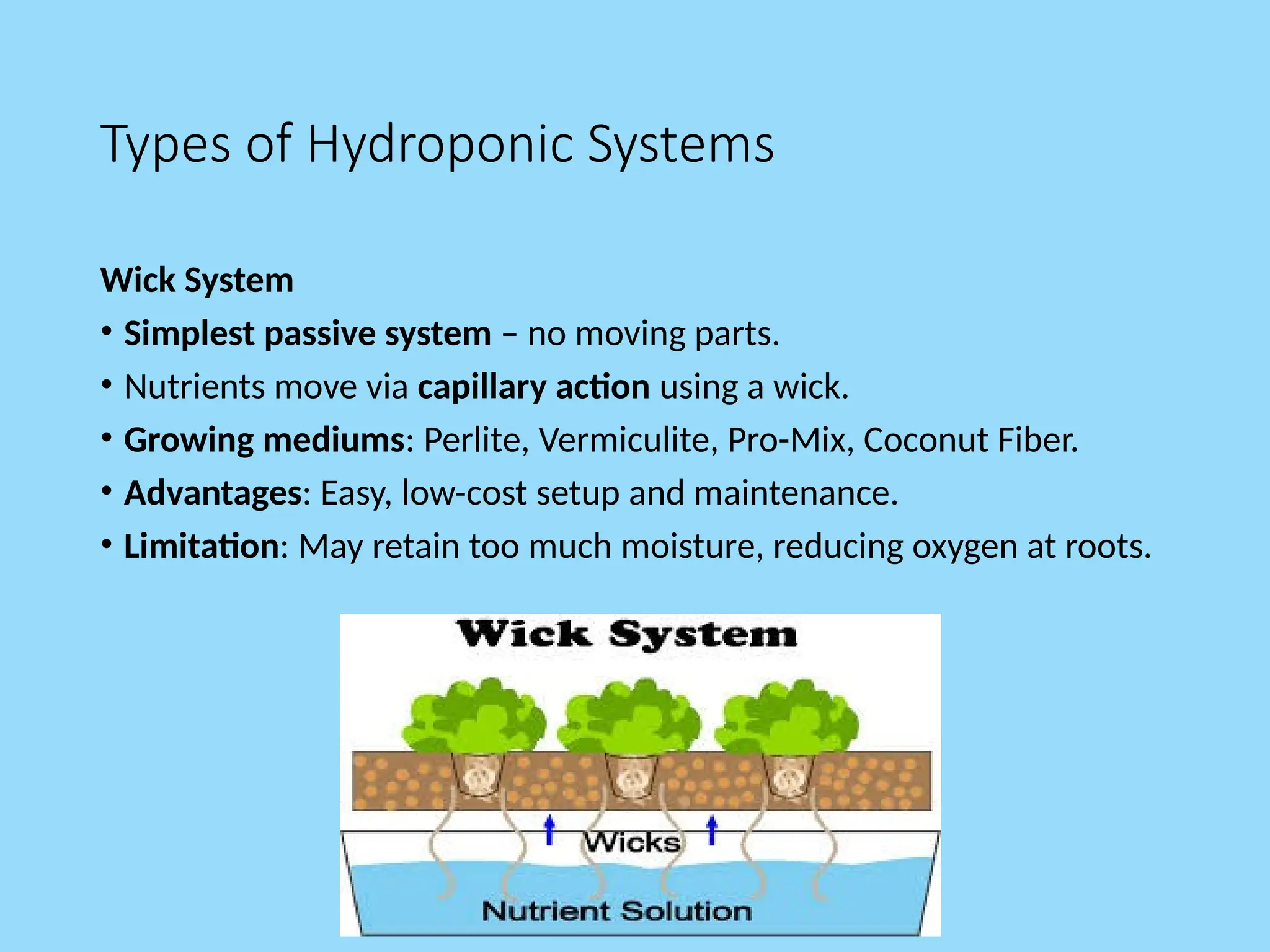 Types of Hydroponic Systems

Wick System

• Simplest passive system – no moving parts.
• Nutrients move via capillary action using a wick.
• Growing mediums: Perlite, Vermiculite, Pro-Mix, Coconut Fiber.
• Advantages: Easy, low-cost setup and maintenance.
• Limitation: May retain too much moisture, reducing oxygen at roots.

Wick System

Wicks

Nutrient Solution